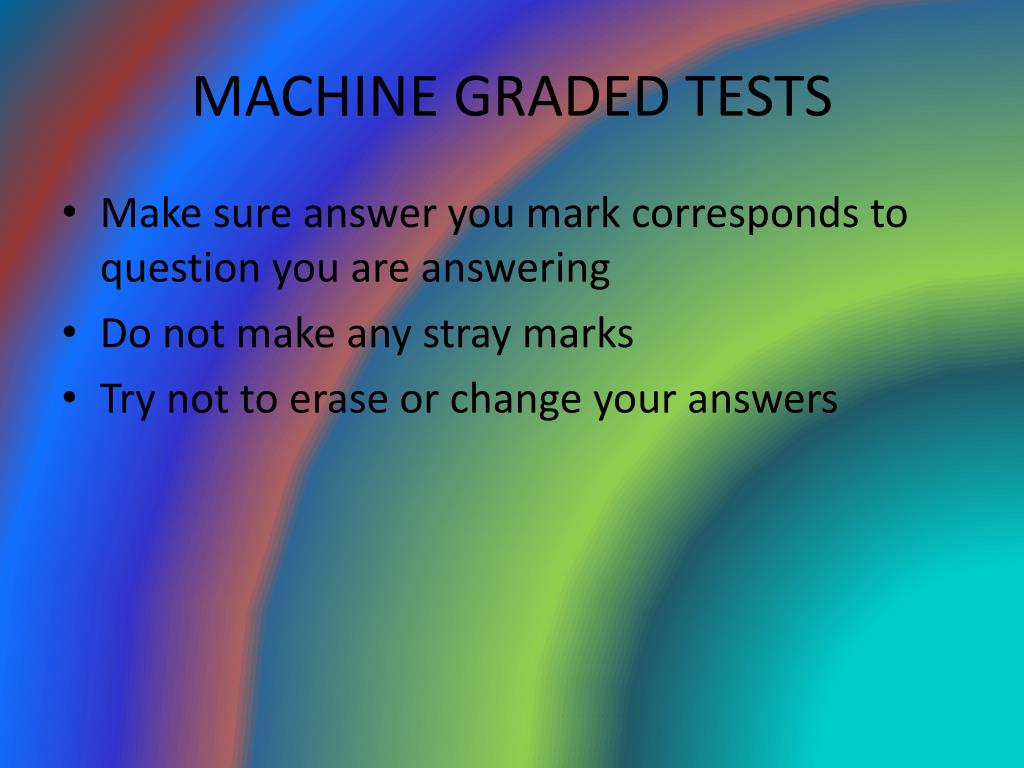 MACHINE GRADED TESTS

• Make sure answer you mark corresponds to question you are answering
• Do not make any stray marks
• Try not to erase or change your answers